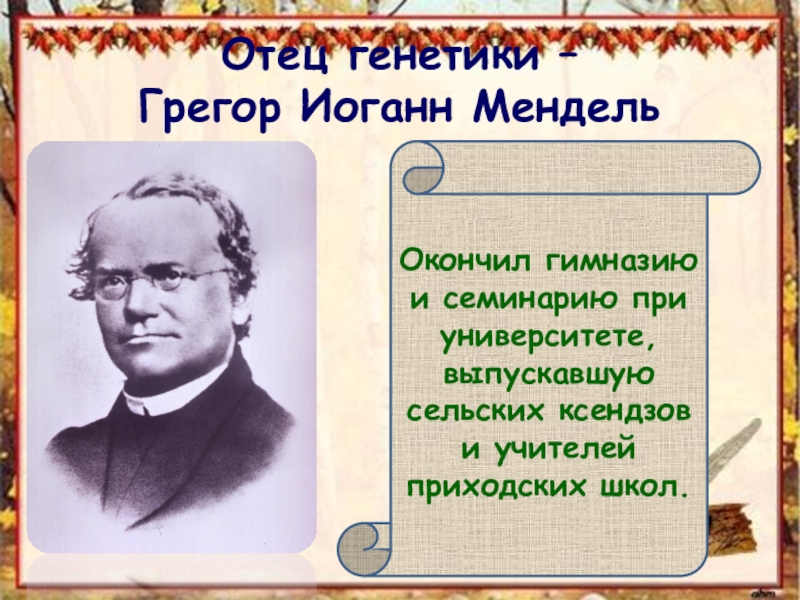 Отец генетики –
Грегор Иоганн Мендель

Окончил гимназию и семинарию при университете, выпускавшую сельских ксендзов и учителей приходских школ.